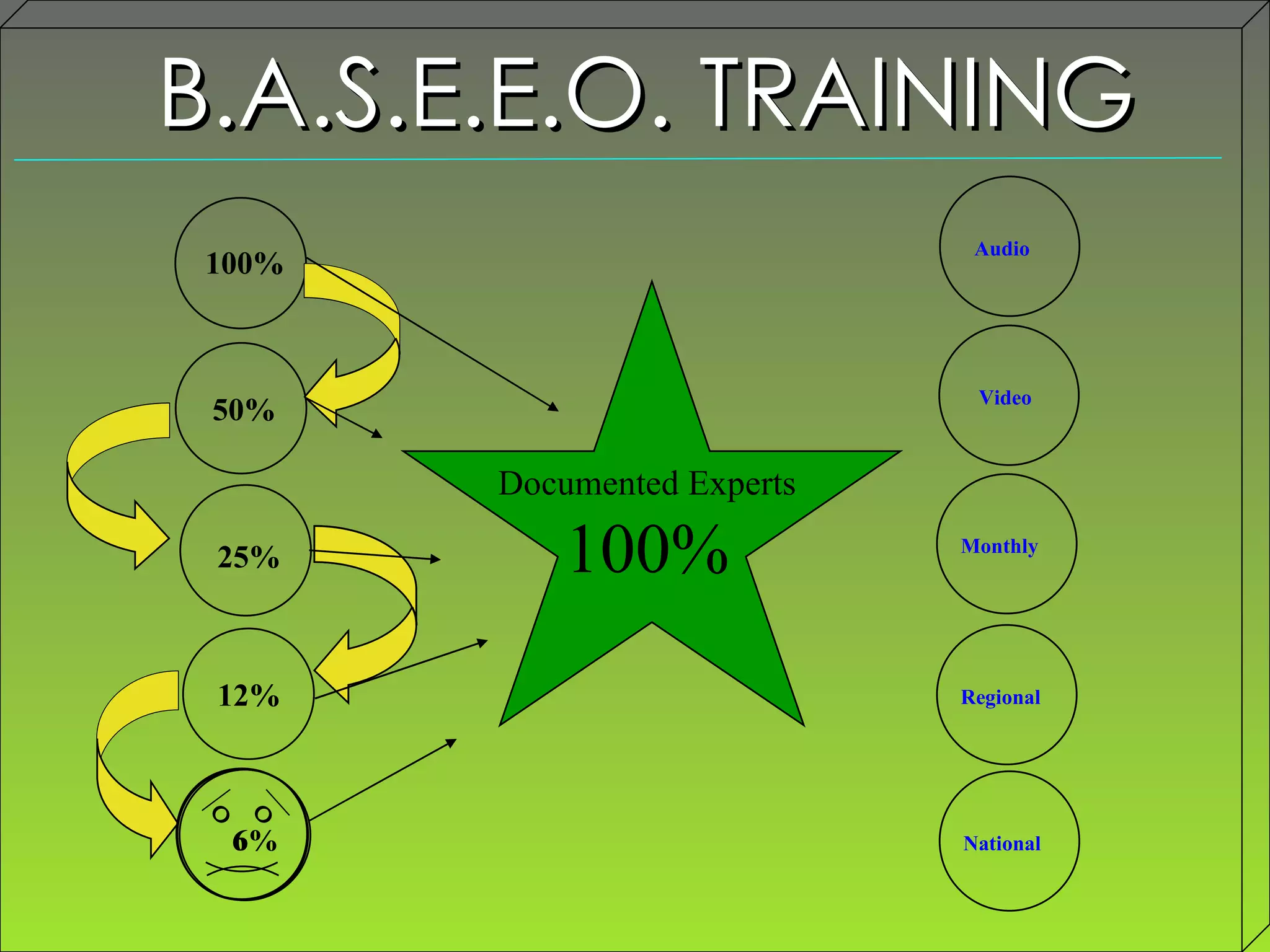 B.A.S.E.E.O. TRAINING

100%

50%

25%

12%

6%

Documented Experts

100%

Audio

Video

Monthly

Regional

National